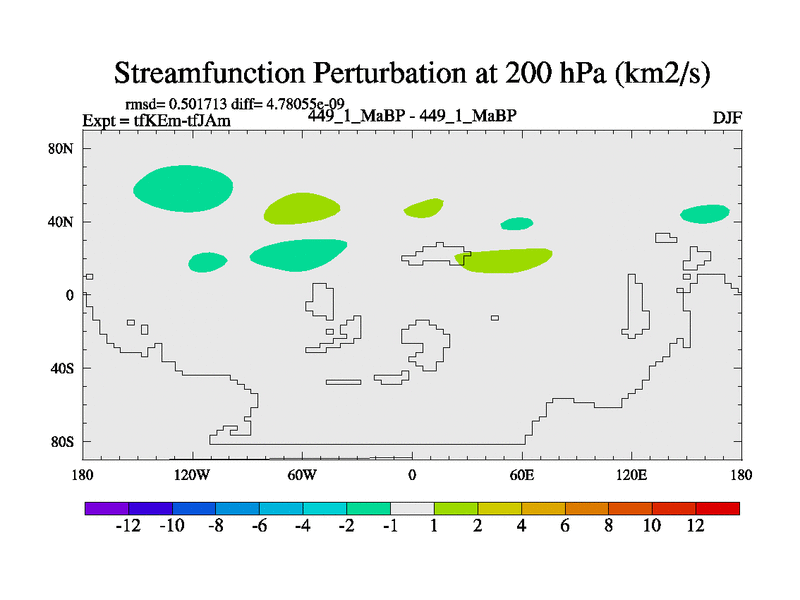 Streamfunction Perturbation at 200 hPa (km2/s)

rmsd= 0.501713 diff= 4.78055e-09
Expt = tfKEm-tfJAm
449_1_MaBP - 449_1_MaBP
DJF

80N
40N
0
40S
80S

180
120W
60W
0
60E
120E
180

-12
-10
-8
-6
-4
-2
-1
1
2
4
6
8
10
12